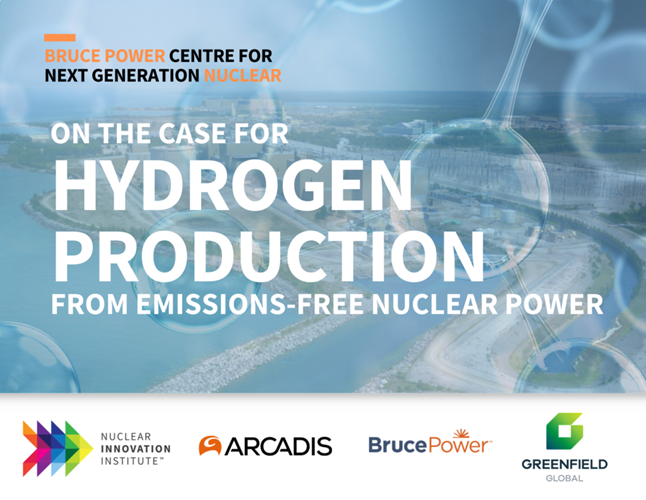 BRUCE POWER CENTRE FOR NEXT GENERATION NUCLEAR

ON THE CASE FOR
HYDROGEN PRODUCTION
FROM EMISSIONS-FREE NUCLEAR POWER

NUCLEAR INNOVATION INSTITUTE™

ARCADIS

BrucePower™

GREENFIELD GLOBAL